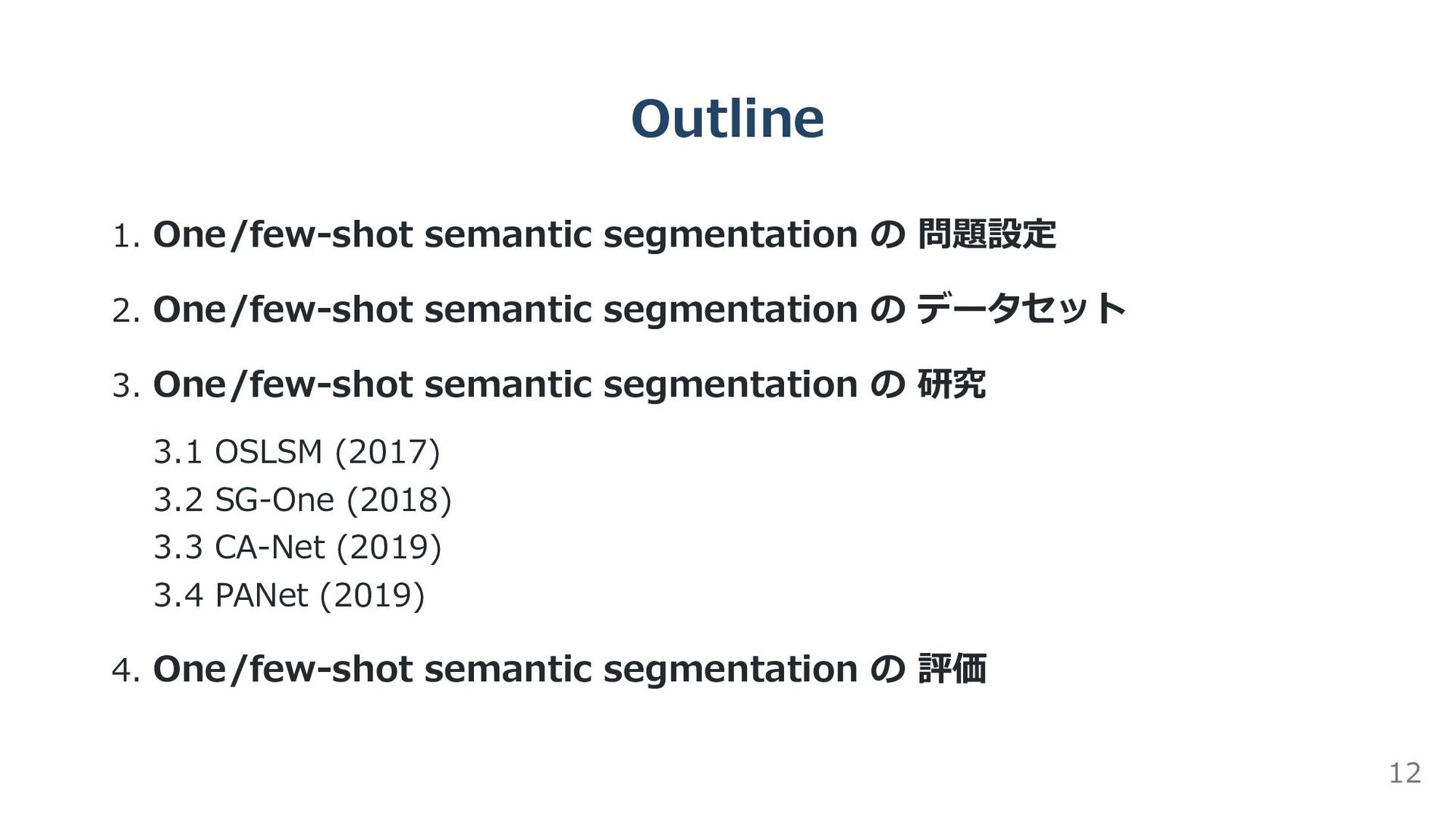 Outline

1. One/few-shot semantic segmentation の 問題設定

2. One/few-shot semantic segmentation の データセット

3. One/few-shot semantic segmentation の 研究

3.1 OSLSM (2017)
3.2 SG-One (2018)
3.3 CA-Net (2019)
3.4 PANet (2019)

4. One/few-shot semantic segmentation の 評価

12